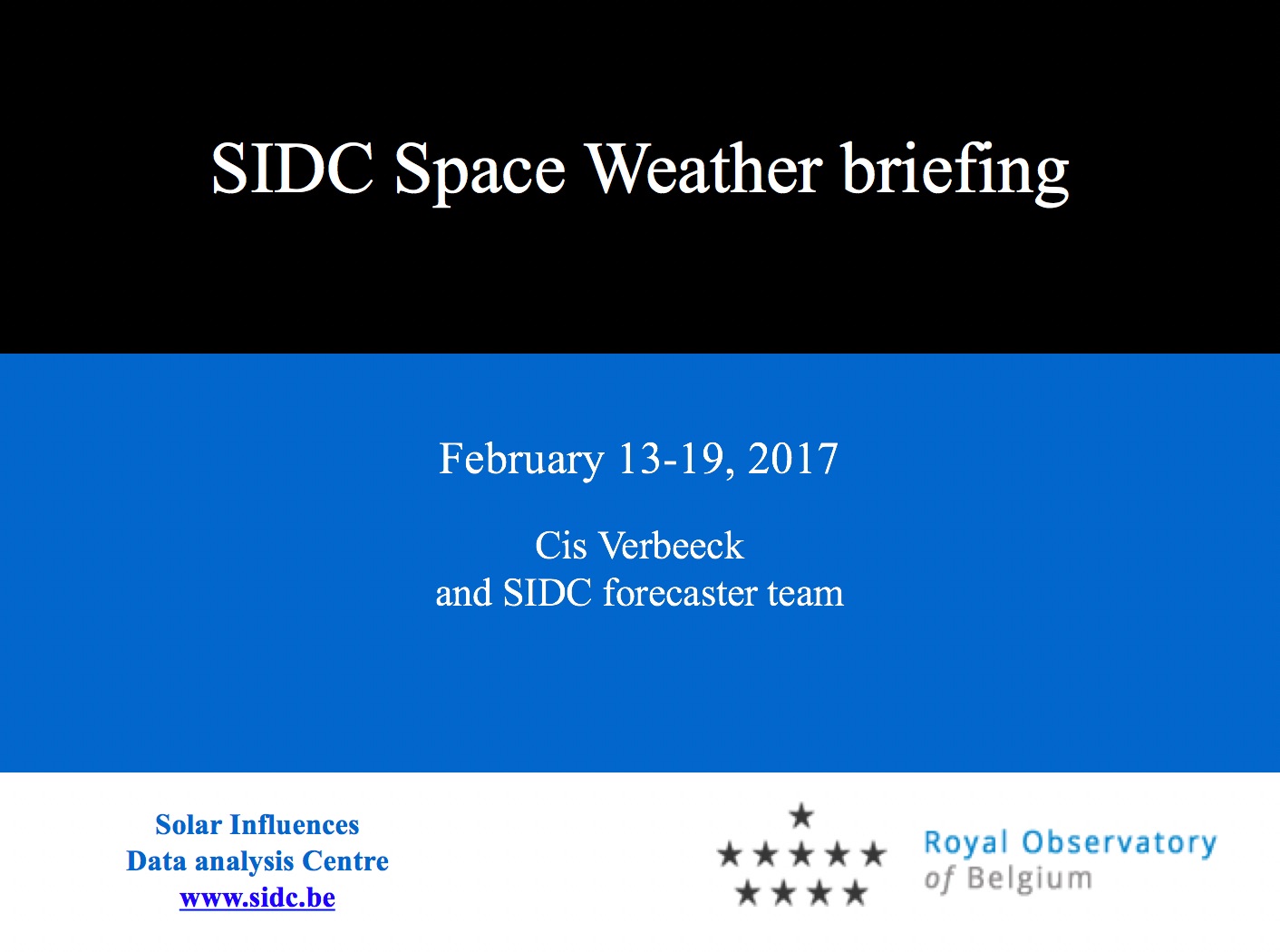 SIDC Space Weather briefing

February 13-19, 2017

Cis Verbeeck
and SIDC forecaster team

Solar Influences
Data analysis Centre
www.sidc.be

Royal Observatory
of Belgium